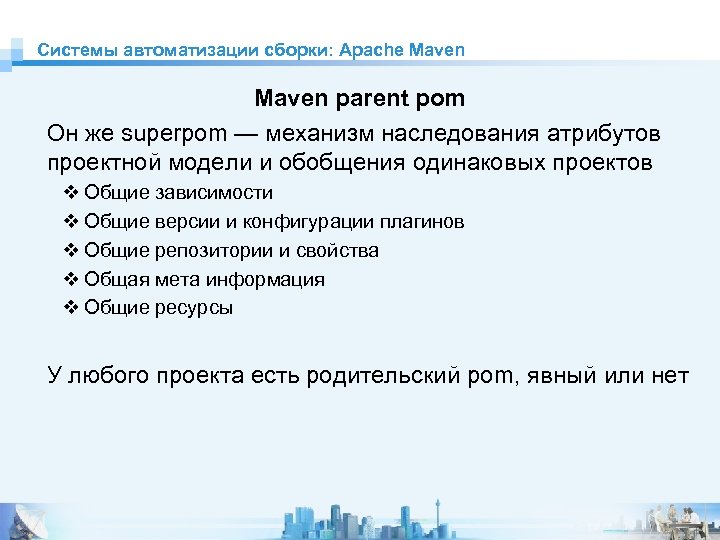 Системы автоматизации сборки: Apache Maven

Maven parent pom

Он же superpom — механизм наследования атрибутов проектной модели и обобщения одинаковых проектов

❖ Общие зависимости
❖ Общие версии и конфигурации плагинов
❖ Общие репозитории и свойства
❖ Общая мета информация
❖ Общие ресурсы

У любого проекта есть родительский pom, явный или нет